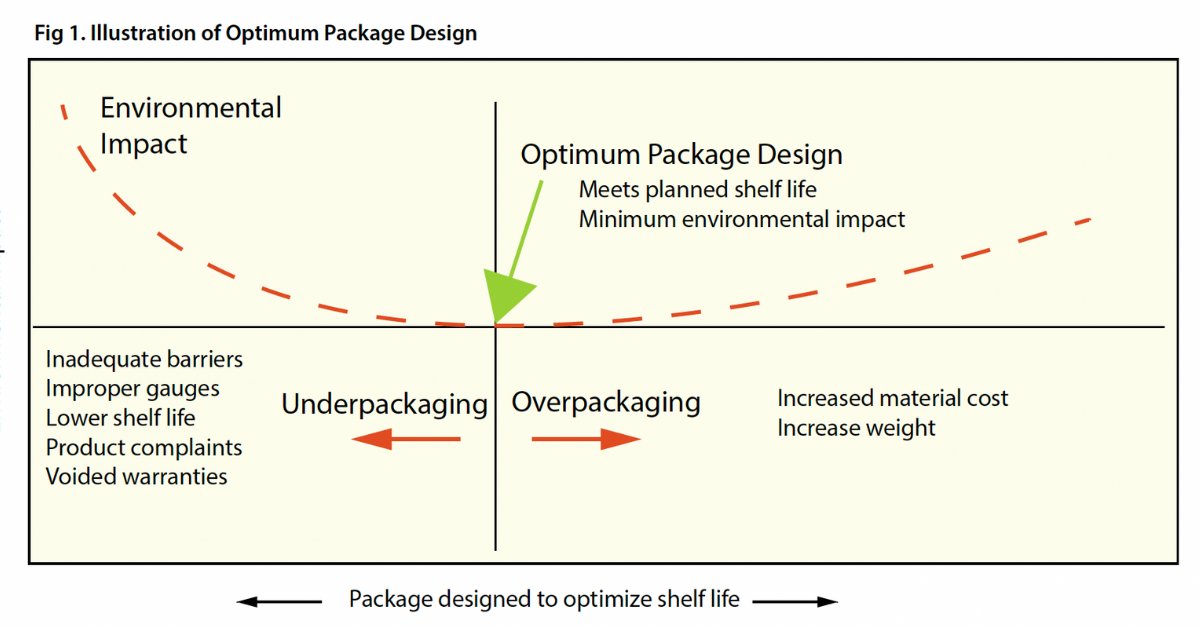 Fig 1. Illustration of Optimum Package Design

Environmental Impact

Optimum Package Design
Meets planned shelf life
Minimum environmental impact

Inadequate barriers
Improper gauges
Lower shelf life
Product complaints
Voided warranties

Underpackaging

Overpackaging

Increased material cost
Increase weight

Package designed to optimize shelf life